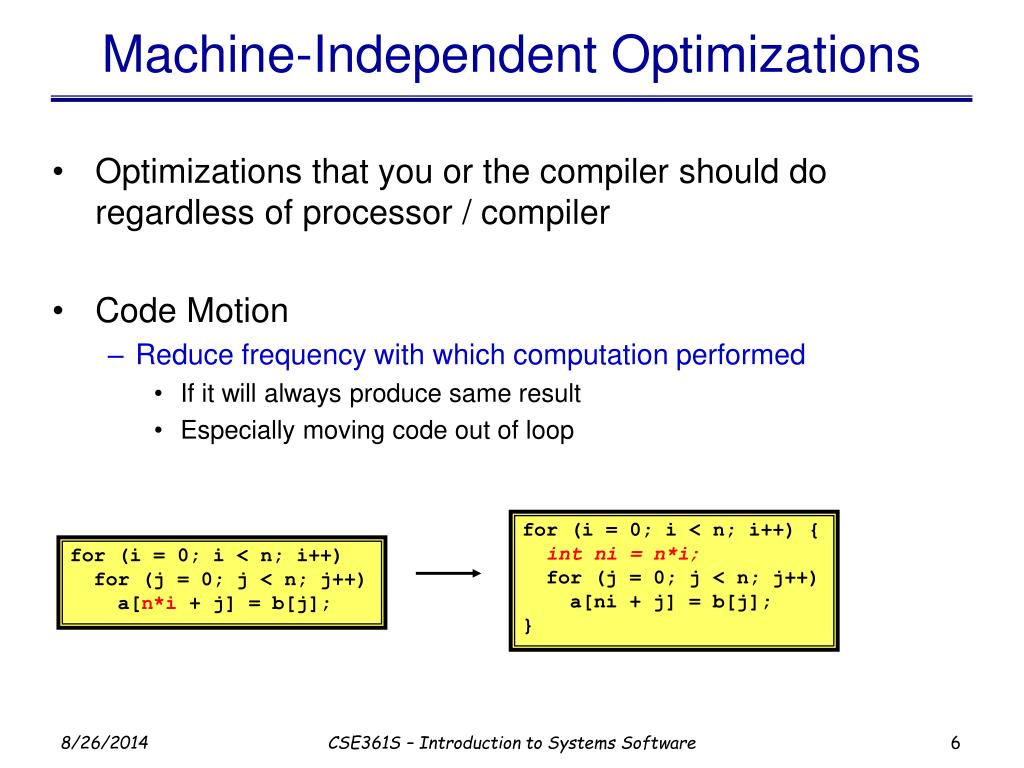 Machine-Independent Optimizations

• Optimizations that you or the compiler should do regardless of processor / compiler

• Code Motion
– Reduce frequency with which computation performed
• If it will always produce same result
• Especially moving code out of loop

for (i = 0; i < n; i++)
  for (j = 0; j < n; j++)
    a[n*i + j] = b[j];

for (i = 0; i < n; i++) {
  int ni = n*i;
  for (j = 0; j < n; j++)
    a[ni + j] = b[j];
}

8/26/2014
CSE361S – Introduction to Systems Software
6